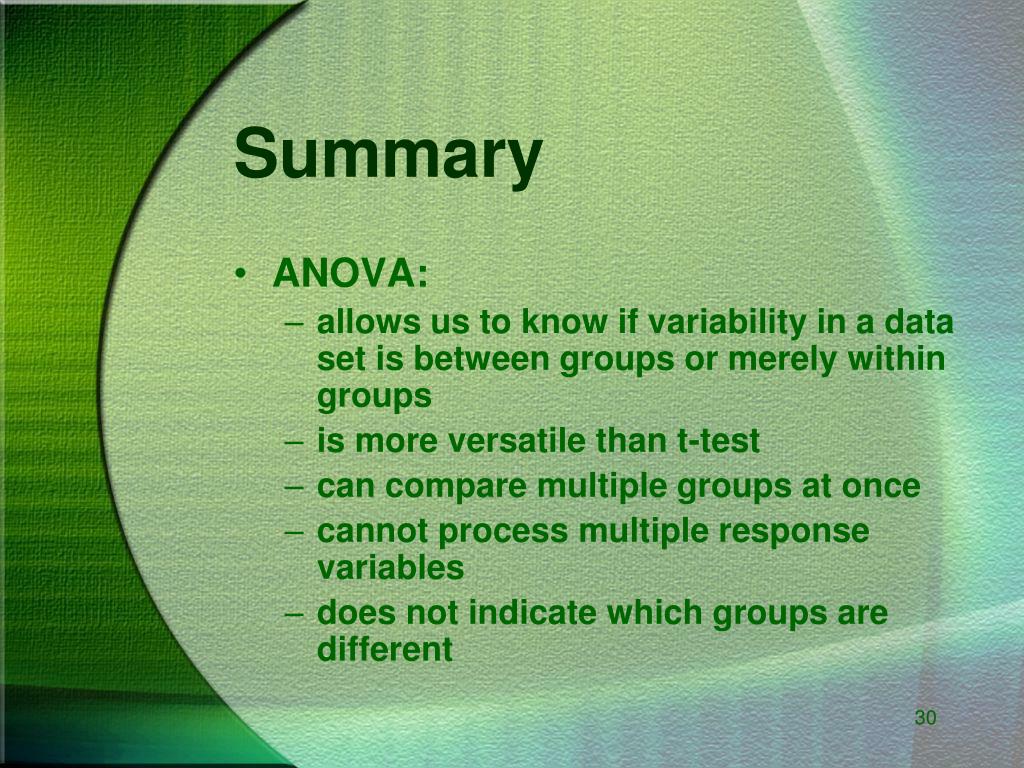 Summary

• ANOVA:
– allows us to know if variability in a data set is between groups or merely within groups
– is more versatile than t-test
– can compare multiple groups at once
– cannot process multiple response variables
– does not indicate which groups are different

30